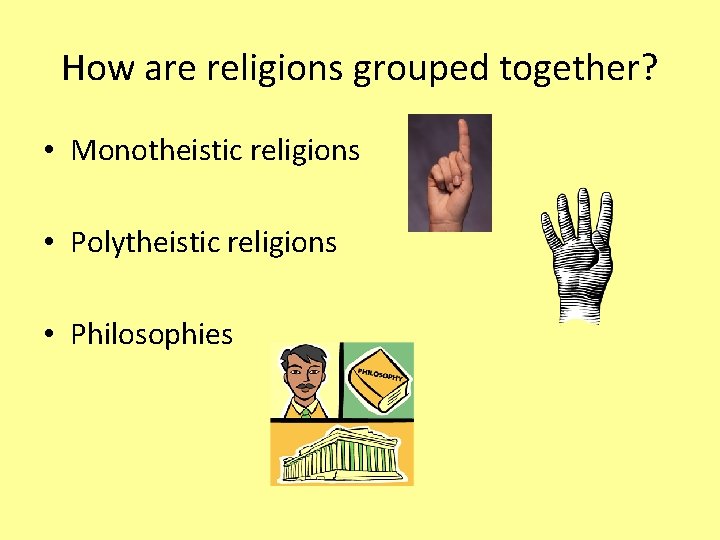 How are religions grouped together?

• Monotheistic religions

• Polytheistic religions

• Philosophies

PHILOSOPHY